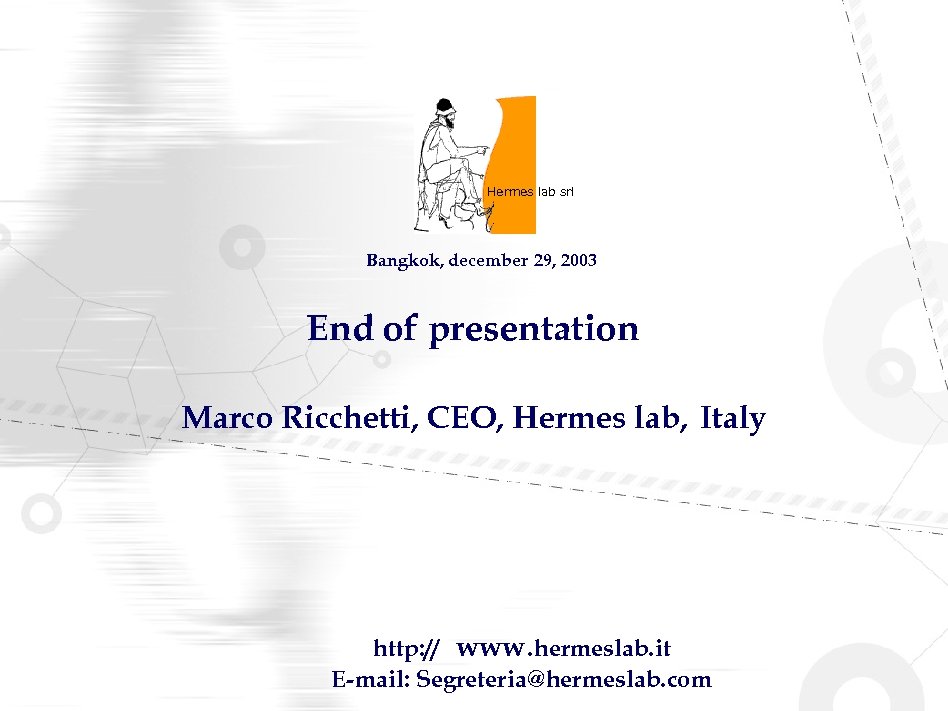 Hermes lab srl

Bangkok, december 29, 2003

End of presentation

Marco Ricchetti, CEO, Hermes lab, Italy

http:// www.hermeslab.it
E-mail: Segreteria@hermeslab.com